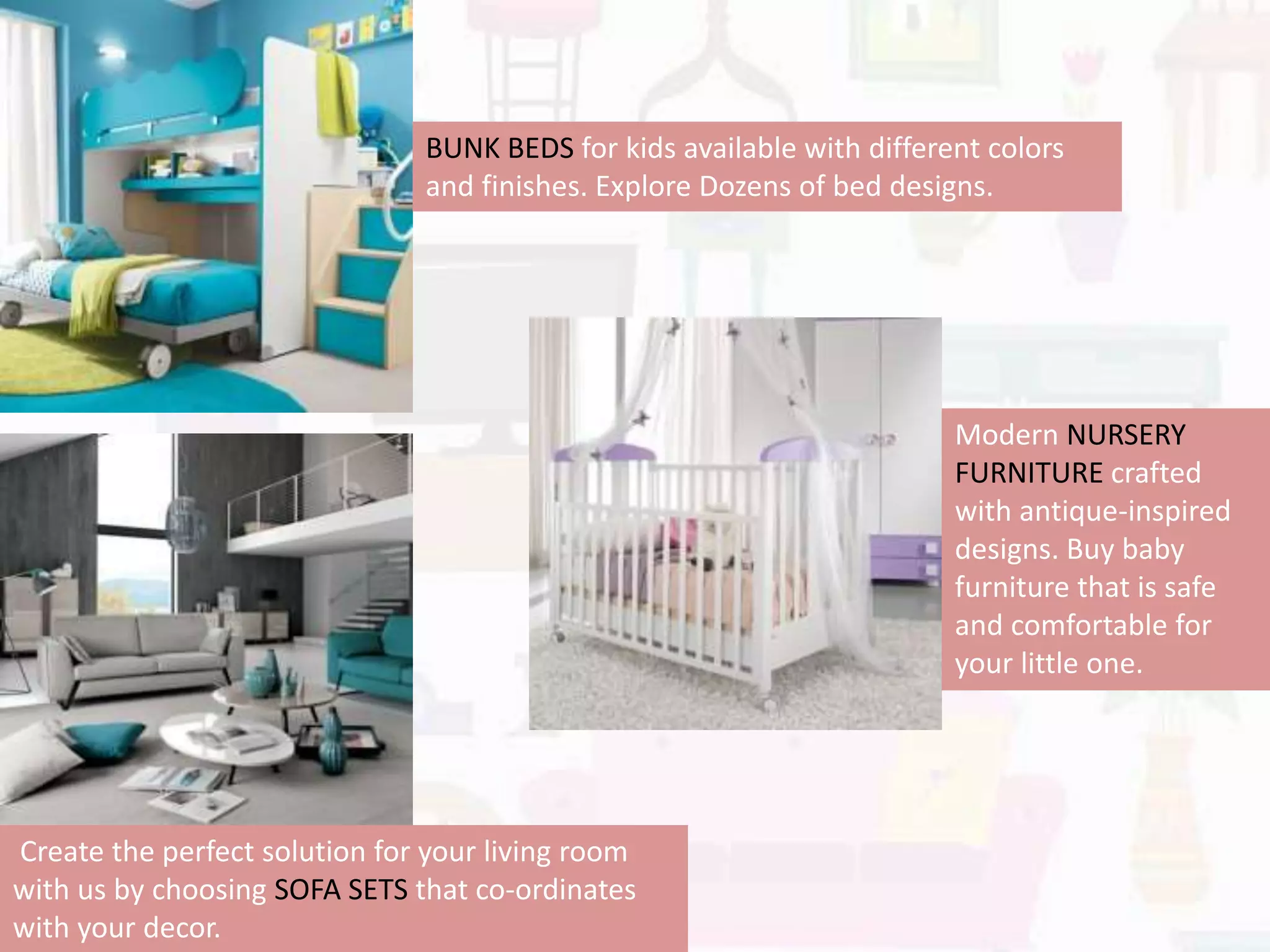 BUNK BEDS for kids available with different colors and finishes. Explore Dozens of bed designs.

Modern NURSERY FURNITURE crafted with antique-inspired designs. Buy baby furniture that is safe and comfortable for your little one.

Create the perfect solution for your living room with us by choosing SOFA SETS that co-ordinates with your decor.